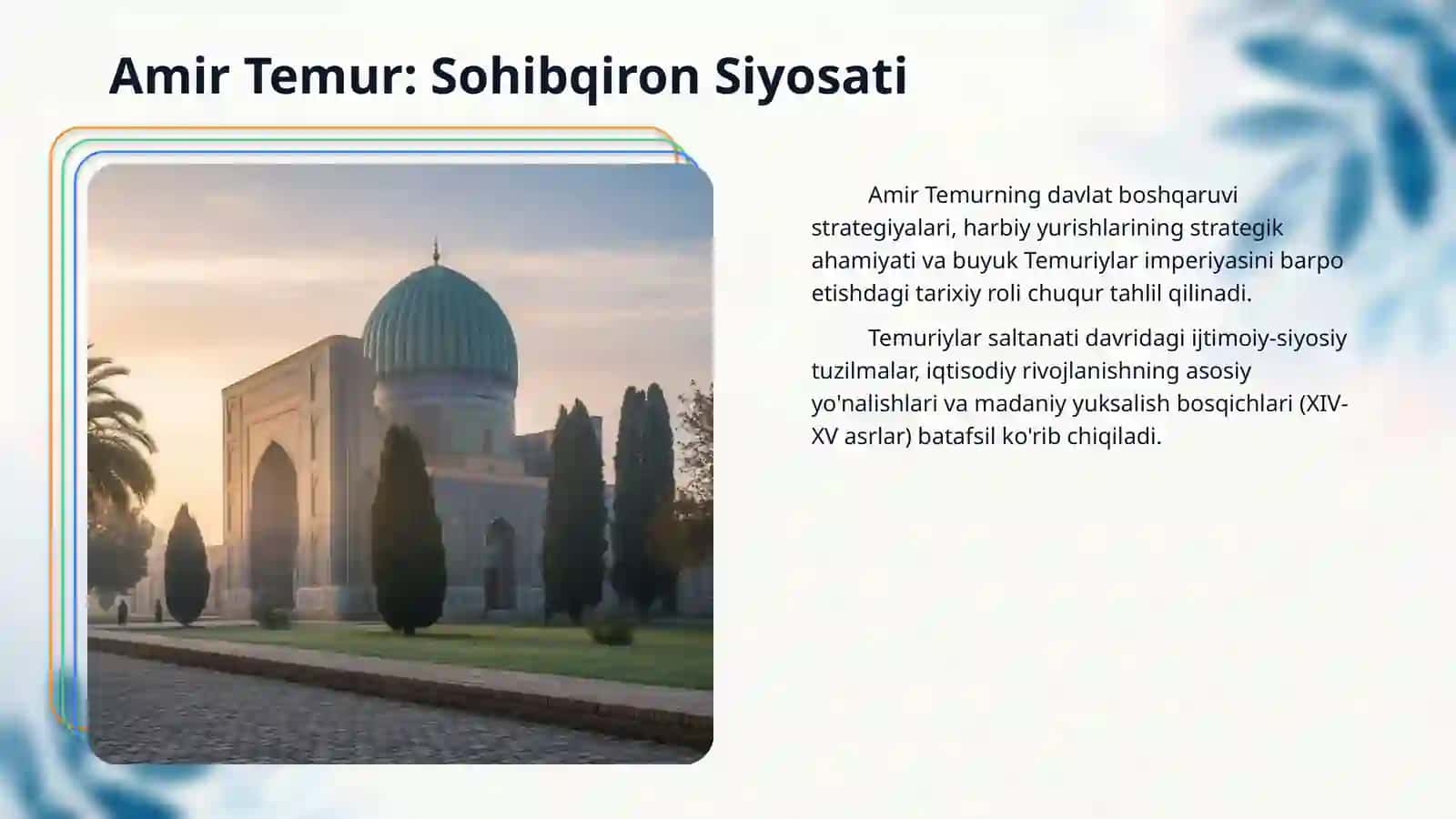 Amir Temur: Sohibqiron Siyosati

Amir Temurning davlat boshqaruvi strategiyalari, harbiy yurishlarining strategik ahamiyati va buyuk Temuriylar imperiyasini barpo etishdagi tarixiy roli chuqur tahlil qilinadi.

Temuriylar saltanati davridagi ijtimoiy-siyosiy tuzilmalar, iqtisodiy rivojlanishning asosiy yo'nalishlari va madaniy yuksalish bosqichlari (XIV-XV asrlar) batafsil ko'rib chiqiladi.